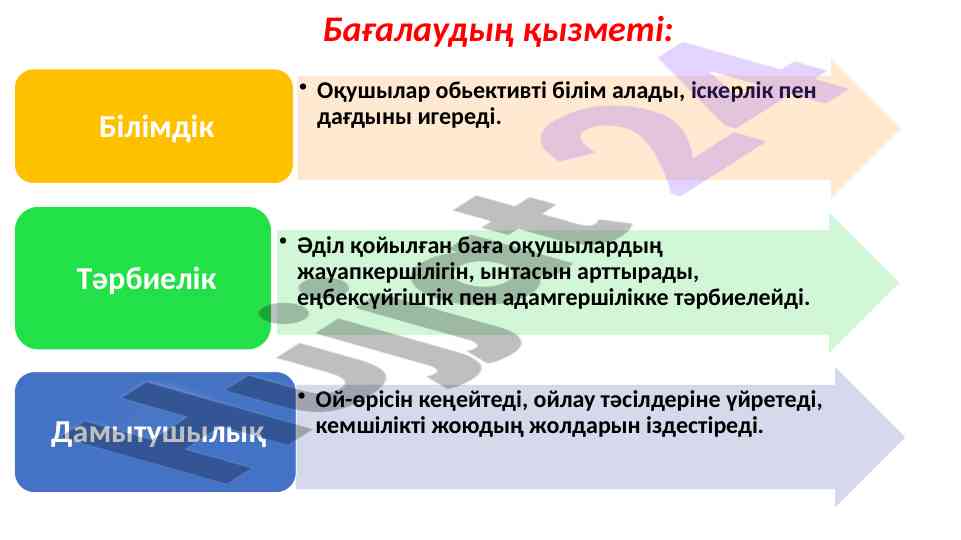 Бағалаудың қызметі:

Білімдік

• Оқушылар обьективті білім алады, іскерлік пен дағдыны игереді.

Тәрбиелік

• Әділ қойылған баға оқушылардың жауапкершілігін, ынтасын арттырады, еңбексүйгіштік пен адамгершілікке тәрбиелейді.

Дамытушылық

• Ой-өрісін кеңейтеді, ойлау тәсілдеріне үйретеді, кемшілікті жоюдың жолдарын іздестіреді.

Hujjat 24